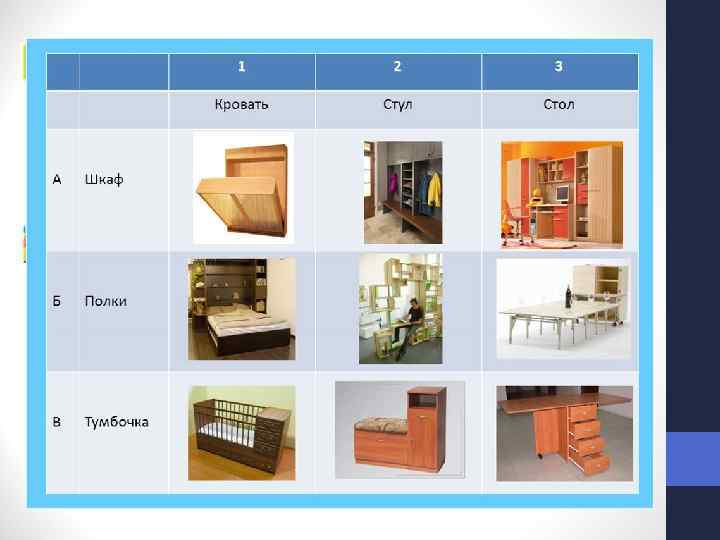 | | | 1 | 2 | 3 |
|---|---|---|---|---|
| | | Кровать | Стул | Стол |
| А | Шкаф | | | |
| Б | Полки | | | |
| В | Тумбочка | | | |